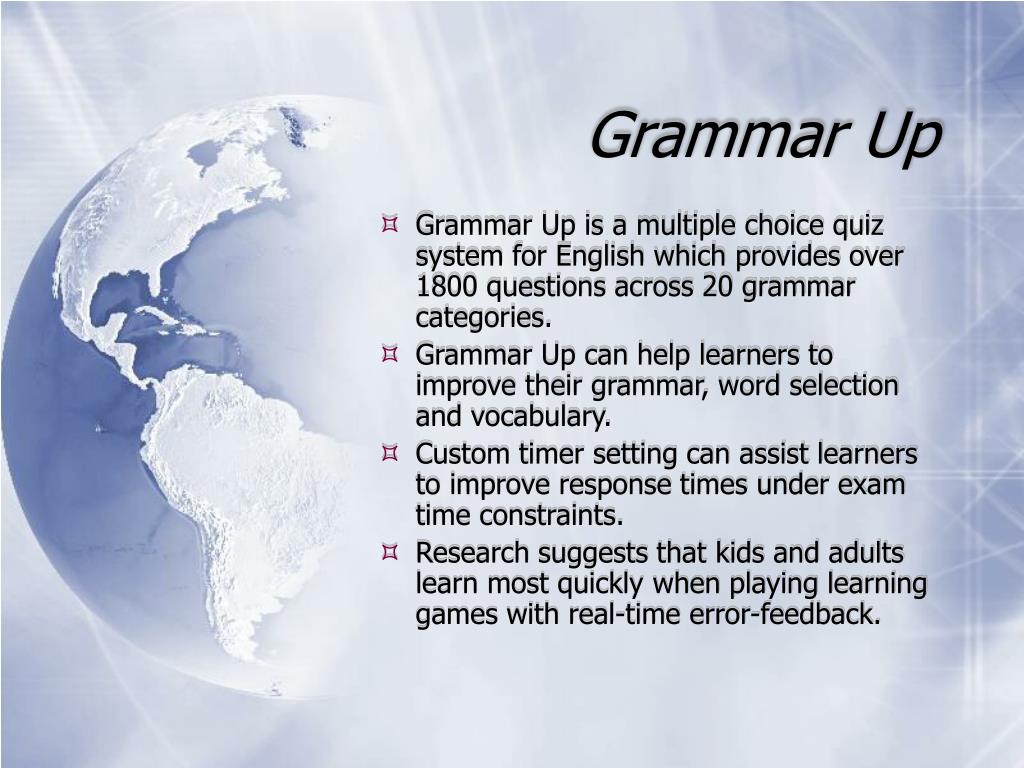 Grammar Up

Grammar Up is a multiple choice quiz system for English which provides over 1800 questions across 20 grammar categories.

Grammar Up can help learners to improve their grammar, word selection and vocabulary.

Custom timer setting can assist learners to improve response times under exam time constraints.

Research suggests that kids and adults learn most quickly when playing learning games with real-time error-feedback.